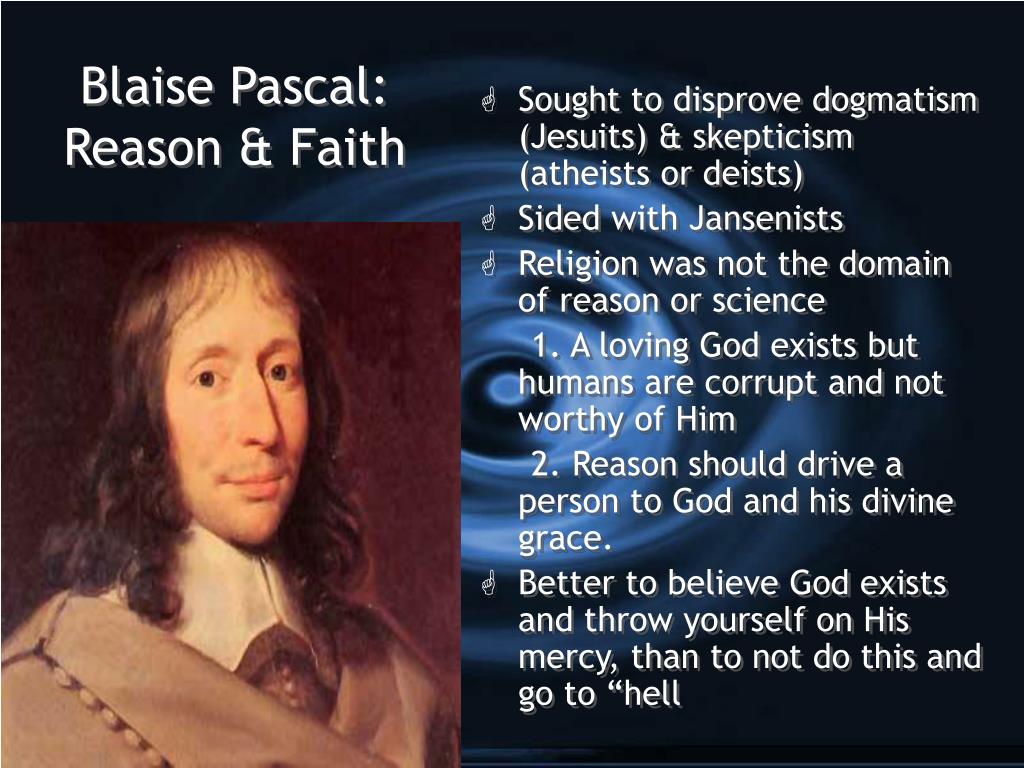 Blaise Pascal: Reason & Faith

Sought to disprove dogmatism (Jesuits) & skepticism (atheists or deists)

Sided with Jansenists

Religion was not the domain of reason or science

1. A loving God exists but humans are corrupt and not worthy of Him

2. Reason should drive a person to God and his divine grace.

Better to believe God exists and throw yourself on His mercy, than to not do this and go to “hell